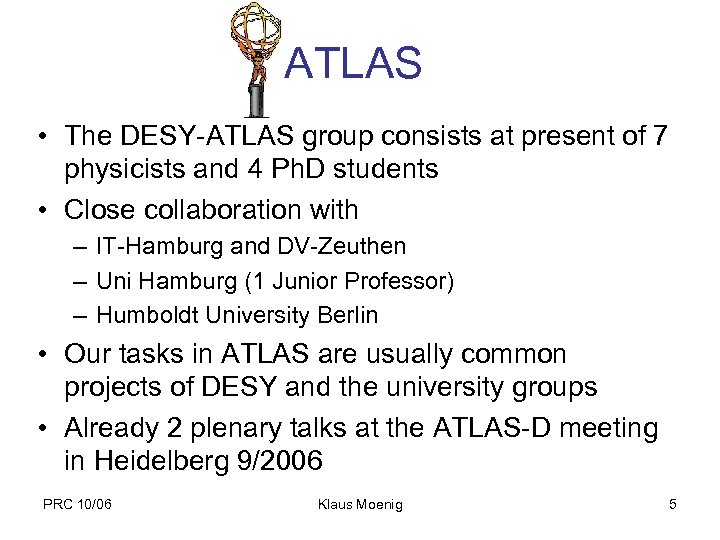 ATLAS

• The DESY-ATLAS group consists at present of 7 physicists and 4 PhD students
• Close collaboration with
– IT-Hamburg and DV-Zeuthen
– Uni Hamburg (1 Junior Professor)
– Humboldt University Berlin
• Our tasks in ATLAS are usually common projects of DESY and the university groups
• Already 2 plenary talks at the ATLAS-D meeting in Heidelberg 9/2006

PRC 10/06
Klaus Moenig
5